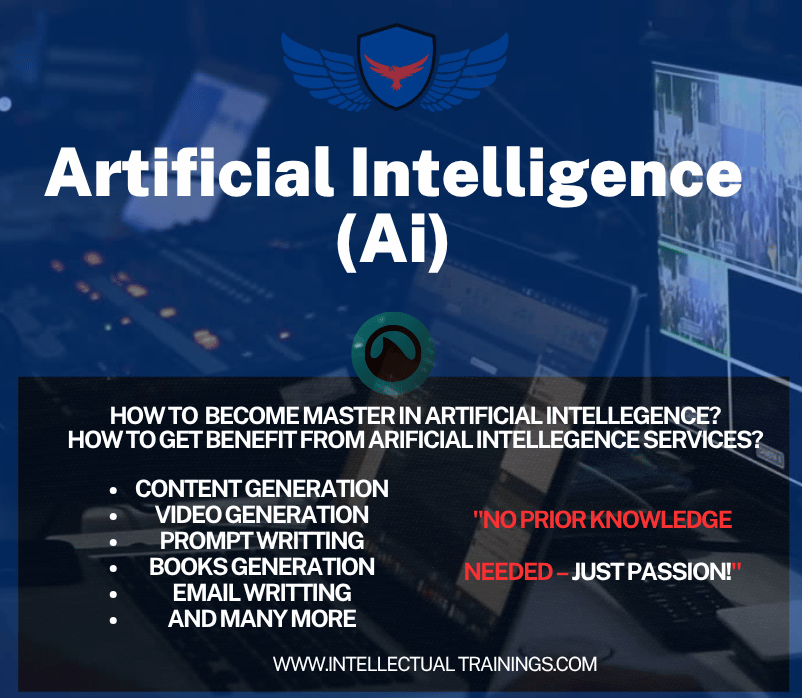 Artificial Intelligence (Ai)

HOW TO BECOME MASTER IN ARTIFICIAL INTELLEGENCE?
HOW TO GET BENEFIT FROM ARIFICIAL INTELLEGENCE SERVICES?

- CONTENT GENERATION
- VIDEO GENERATION
- PROMPT WRITTING
- BOOKS GENERATION
- EMAIL WRITTING
- AND MANY MORE

"NO PRIOR KNOWLEDGE NEEDED – JUST PASSION!"

WWW.INTELLECTUAL TRAININGS.COM